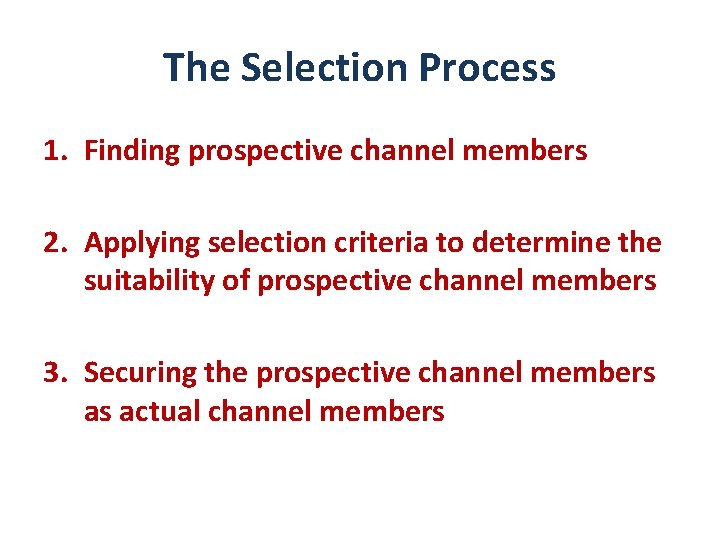 The Selection Process

1. Finding prospective channel members

2. Applying selection criteria to determine the suitability of prospective channel members

3. Securing the prospective channel members as actual channel members